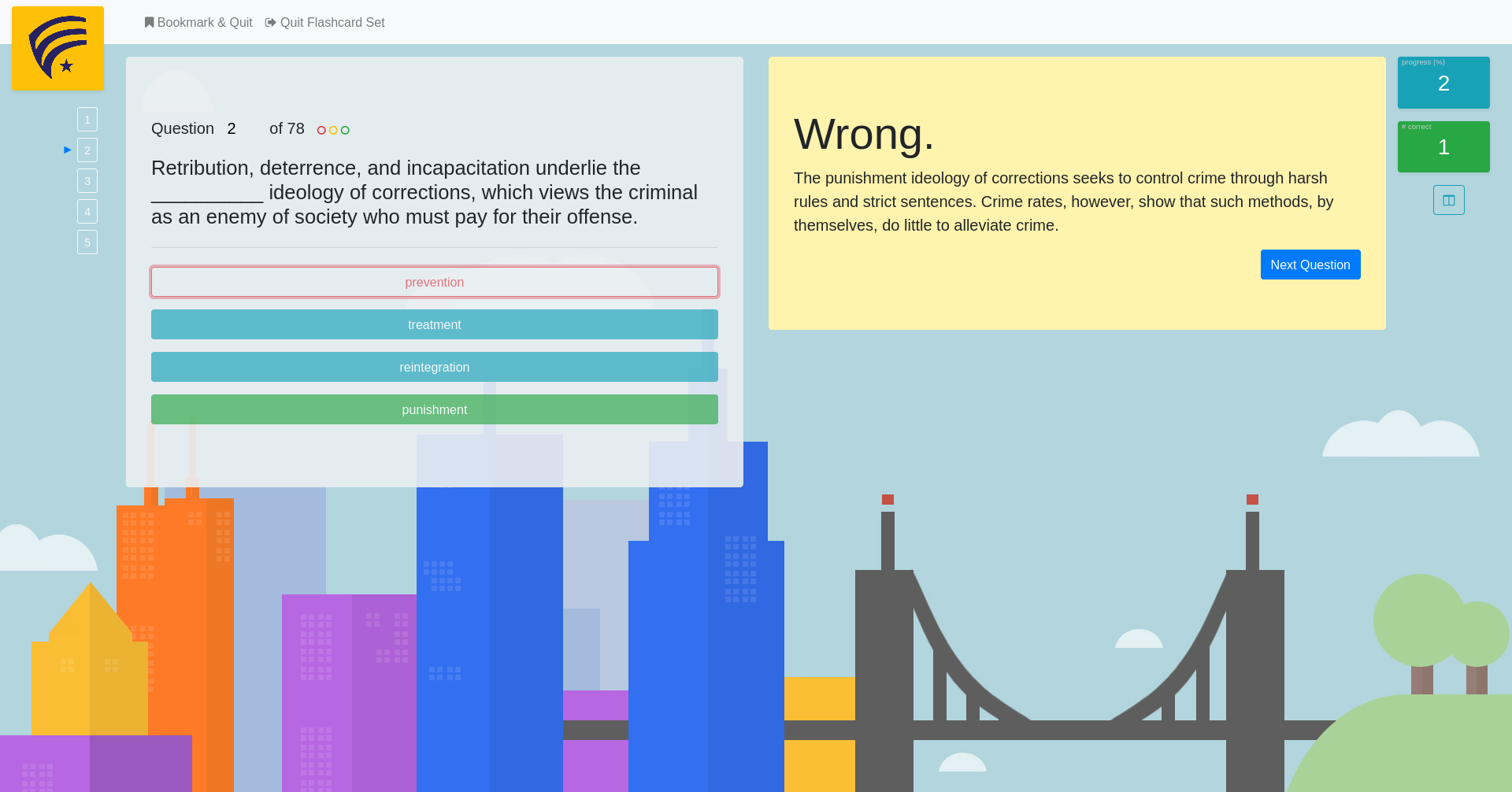 Bookmark & Quit Quit Flashcard Set

1
2
3
4
5

Question 2 of 78

Retribution, deterrence, and incapacitation underlie the __________ ideology of corrections, which views the criminal as an enemy of society who must pay for their offense.

prevention

treatment

reintegration

punishment

Wrong.

The punishment ideology of corrections seeks to control crime through harsh rules and strict sentences. Crime rates, however, show that such methods, by themselves, do little to alleviate crime.

Next Question

progress (%)
2

# correct
1